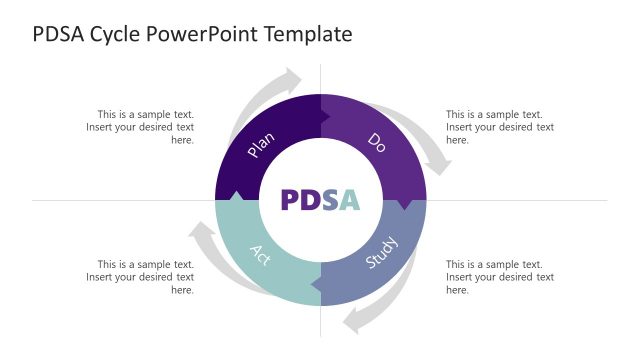 PDSA Cycle PowerPoint Template

This is a sample text. Insert your desired text here.

Plan

Do

This is a sample text. Insert your desired text here.

PDSA

This is a sample text. Insert your desired text here.

Act

Study

This is a sample text. Insert your desired text here.